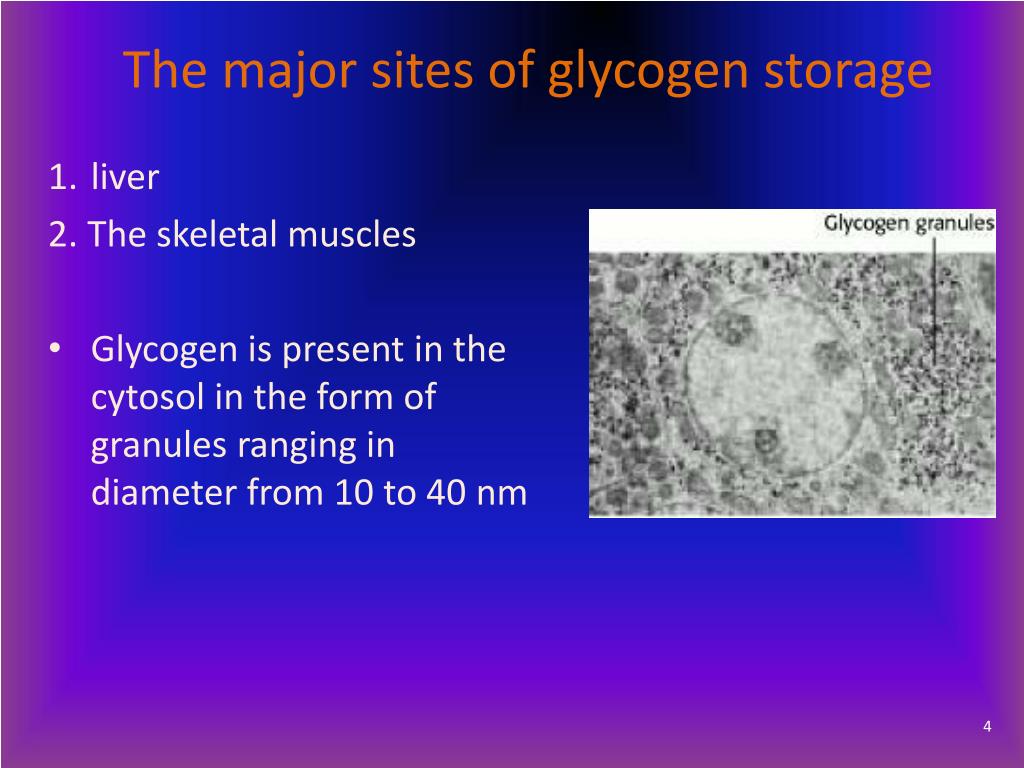 The major sites of glycogen storage

1. liver
2. The skeletal muscles

• Glycogen is present in the cytosol in the form of granules ranging in diameter from 10 to 40 nm

Glycogen granules

4